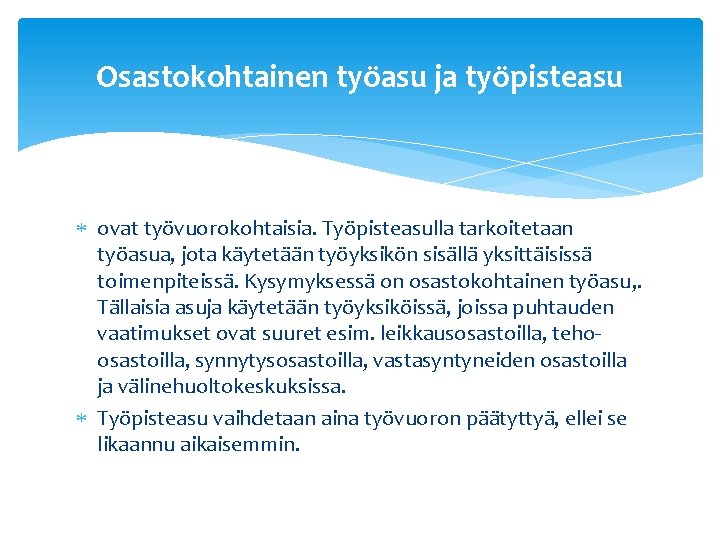 Osastokohtainen työasu ja työpisteasu

* ovat työvuorokohtaisia. Työpisteasulla tarkoitetaan työasua, jota käytetään työyksikön sisällä yksittäisissä toimenpiteissä. Kysymyksessä on osastokohtainen työasu,. Tällaisia asuja käytetään työyksiköissä, joissa puhtauden vaatimukset ovat suuret esim. leikkausosastoilla, teho-osastoilla, synnytysosastoilla, vastasyntyneiden osastoilla ja välinehuoltokeskuksissa.
* Työpisteasu vaihdetaan aina työvuoron päätyttyä, ellei se likaannu aikaisemmin.